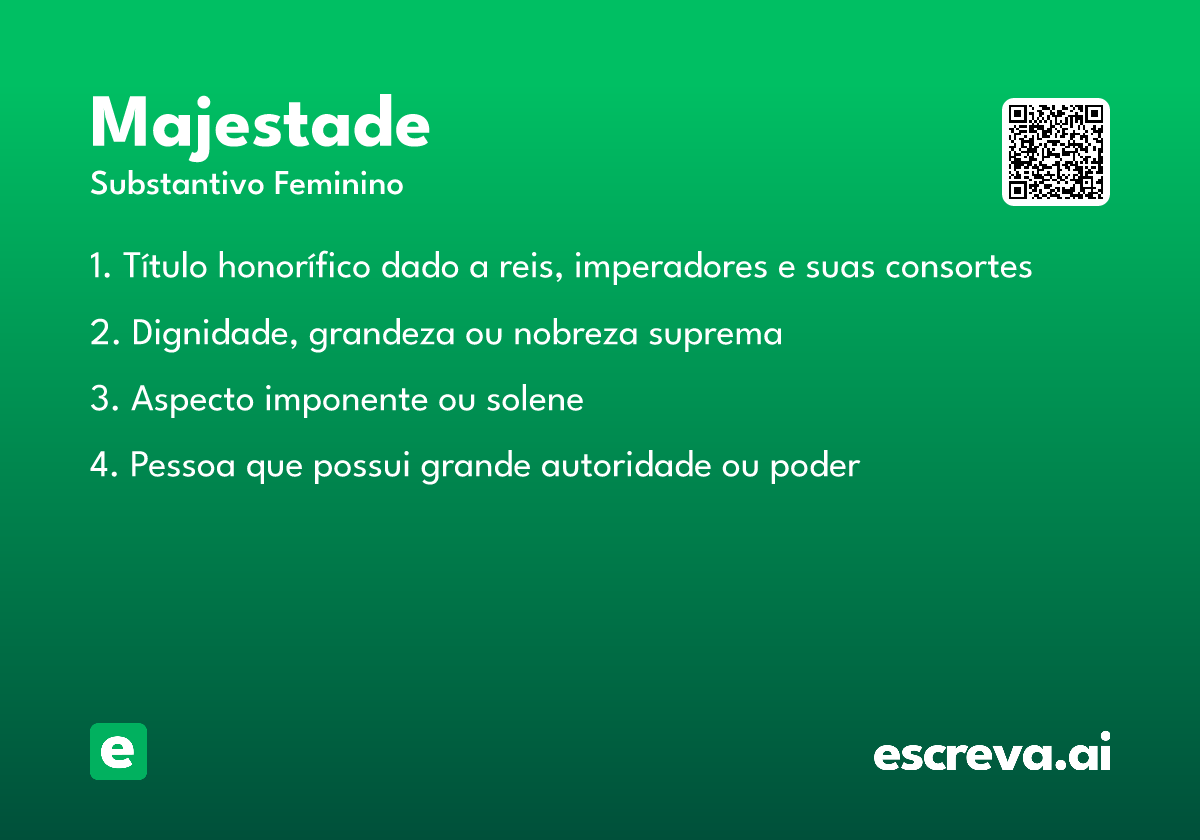 Majestade
Substantivo Feminino

1. Título honorífico dado a reis, imperadores e suas consortes

2. Dignidade, grandeza ou nobreza suprema

3. Aspecto imponente ou solene

4. Pessoa que possui grande autoridade ou poder

e

escreva.ai